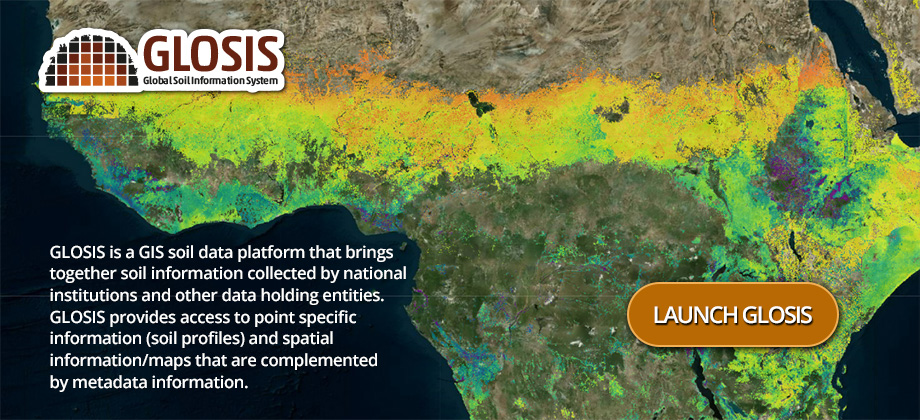 GLOSIS
Global Soil Information System

GLOSIS is a GIS soil data platform that brings together soil information collected by national institutions and other data holding entities. GLOSIS provides access to point specific information (soil profiles) and spatial information/maps that are complemented by metadata information.

LAUNCH GLOSIS